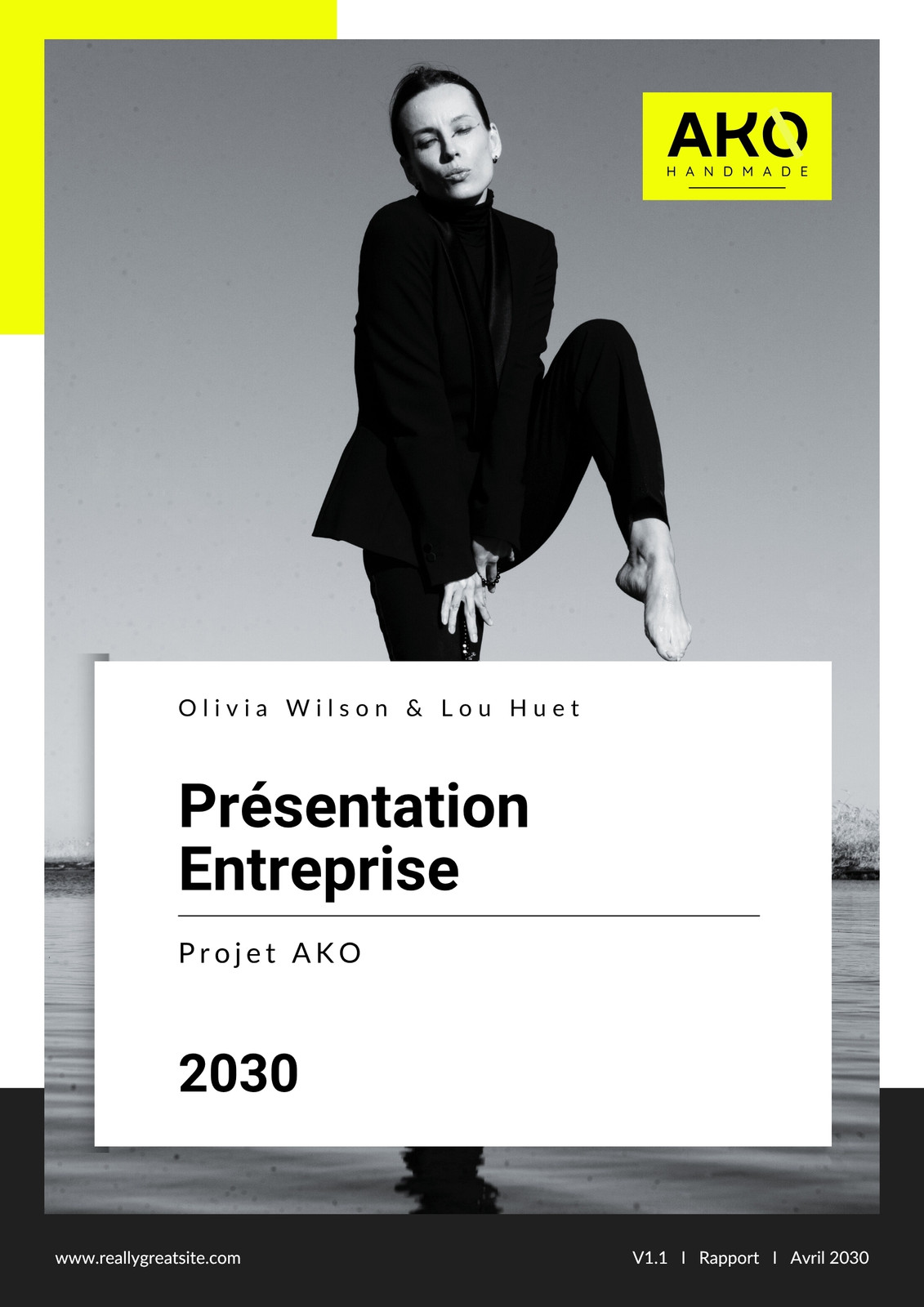 AKO
HANDMADE

Olivia Wilson & Lou Huet

Présentation Entreprise

Projet AKO

2030

www.reallygreatsite.com

V1.1 I Rapport I Avril 2030